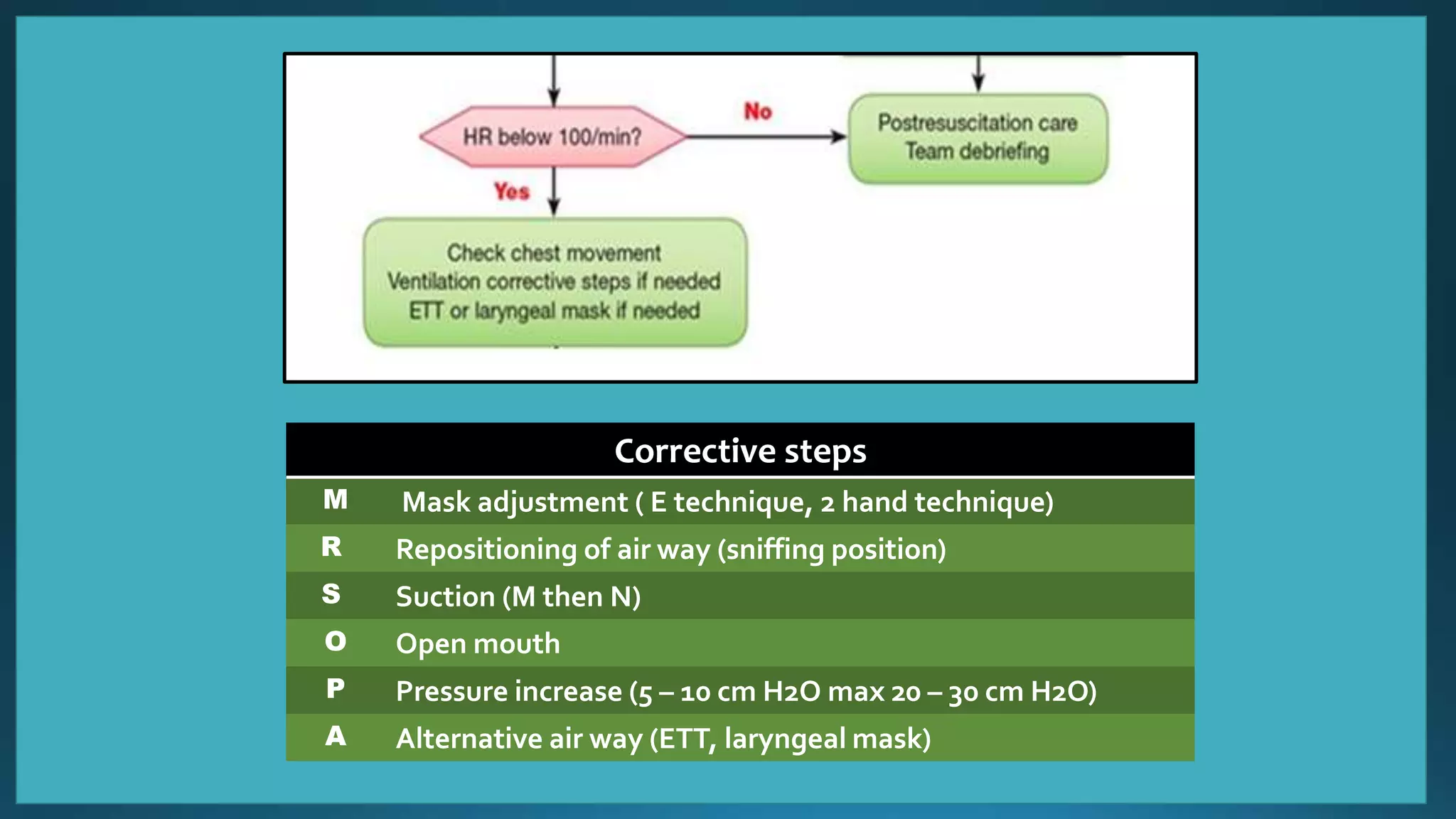 HR below 100/min?

No

Postresuscitation care
Team debriefing

Yes

Check chest movement
Ventilation corrective steps if needed
ETT or laryngeal mask if needed

| Corrective steps | |
|---|---|
| M | Mask adjustment ( E technique, 2 hand technique) |
| R | Repositioning of air way (sniffing position) |
| S | Suction (M then N) |
| O | Open mouth |
| P | Pressure increase (5 – 10 cm H2O max 20 – 30 cm H2O) |
| A | Alternative air way (ETT, laryngeal mask) |